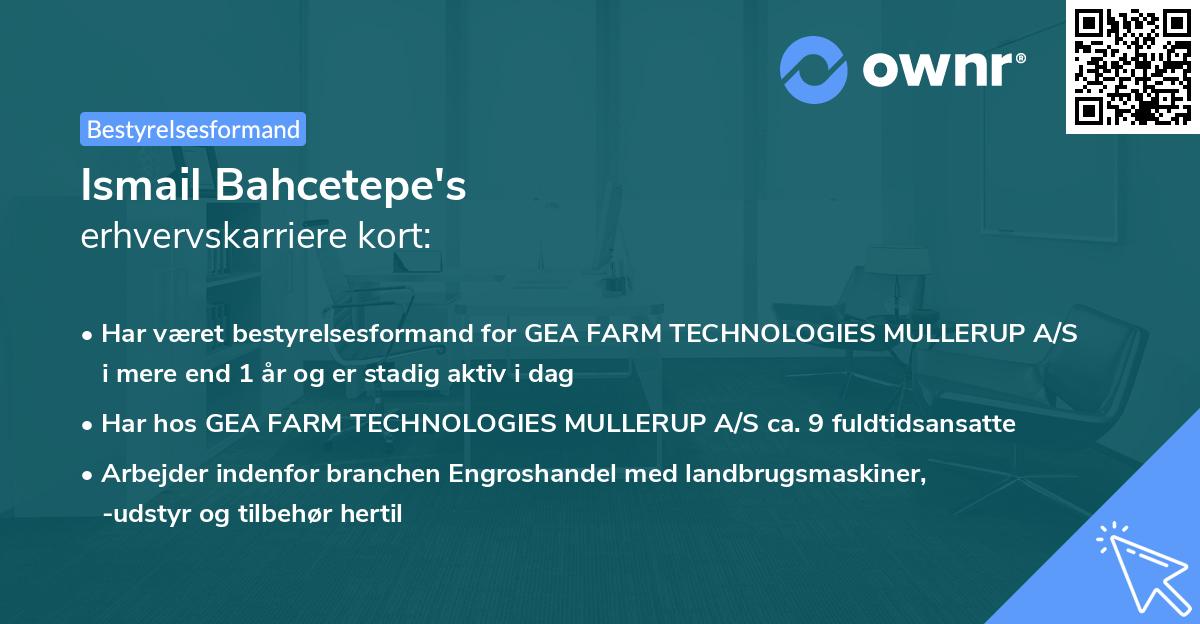 ownr®

Bestyrelsesformand

Ismail Bahcetepe's
erhvervskarriere kort:

• Har været bestyrelsesformand for GEA FARM TECHNOLOGIES MULLERUP A/S i mere end 1 år og er stadig aktiv i dag
• Har hos GEA FARM TECHNOLOGIES MULLERUP A/S ca. 9 fuldtidsansatte
• Arbejder indenfor branchen Engroshandel med landbrugsmaskiner, -udstyr og tilbehør hertil